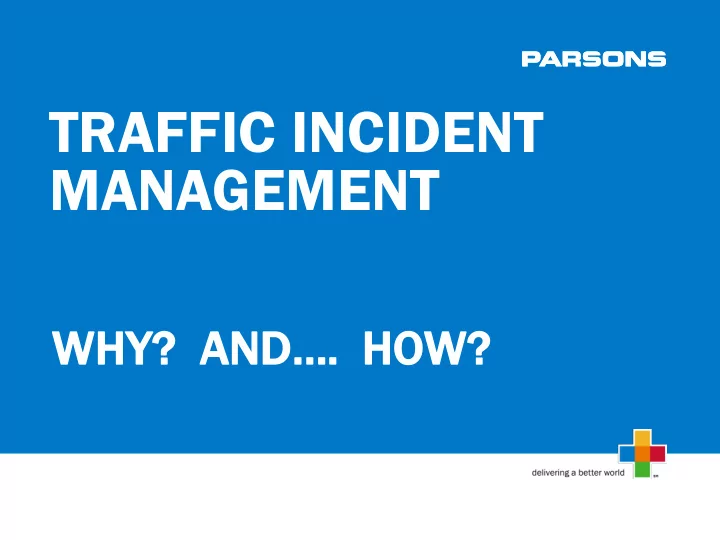 PARSONS

TRAFFIC INCIDENT MANAGEMENT

WHY? AND.... HOW?

delivering a better world